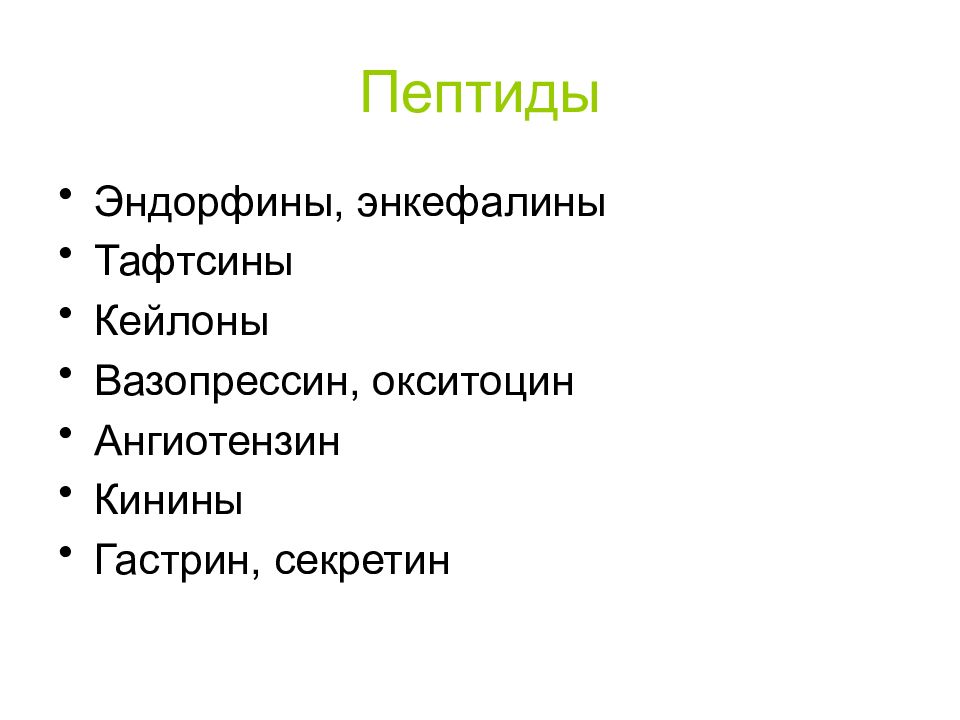 Пептиды

• Эндорфины, энкефалины
• Тафтсины
• Кейлоны
• Вазопрессин, окситоцин
• Ангиотензин
• Кинины
• Гастрин, секретин